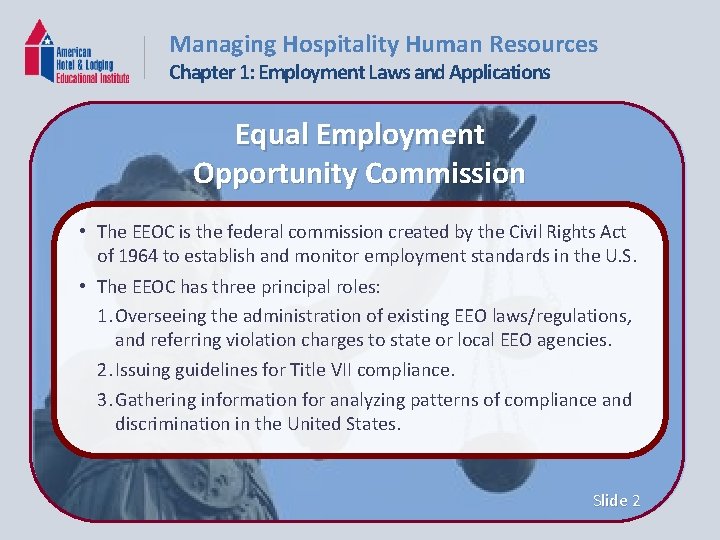 American Hotel & Lodging Educational Institute

Managing Hospitality Human Resources
Chapter 1: Employment Laws and Applications

Equal Employment Opportunity Commission

• The EEOC is the federal commission created by the Civil Rights Act of 1964 to establish and monitor employment standards in the U.S.

• The EEOC has three principal roles:

1. Overseeing the administration of existing EEO laws/regulations, and referring violation charges to state or local EEO agencies.

2. Issuing guidelines for Title VII compliance.

3. Gathering information for analyzing patterns of compliance and discrimination in the United States.

Slide 2